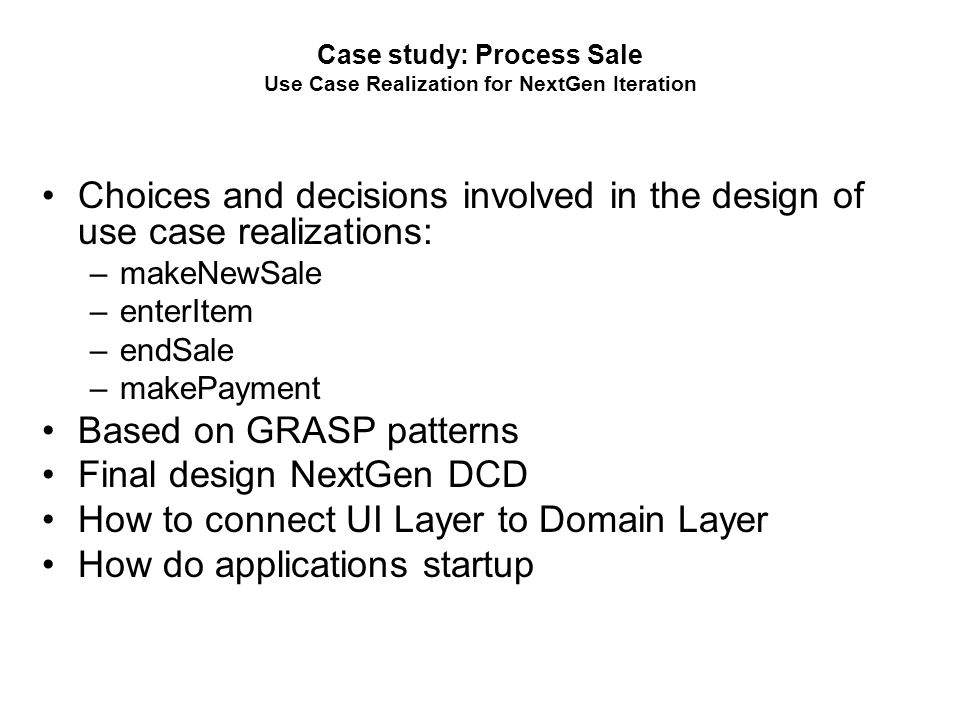 Case study: Process Sale
Use Case Realization for NextGen Iteration

• Choices and decisions involved in the design of use case realizations:
– makeNewSale
– enterItem
– endSale
– makePayment
• Based on GRASP patterns
• Final design NextGen DCD
• How to connect UI Layer to Domain Layer
• How do applications startup